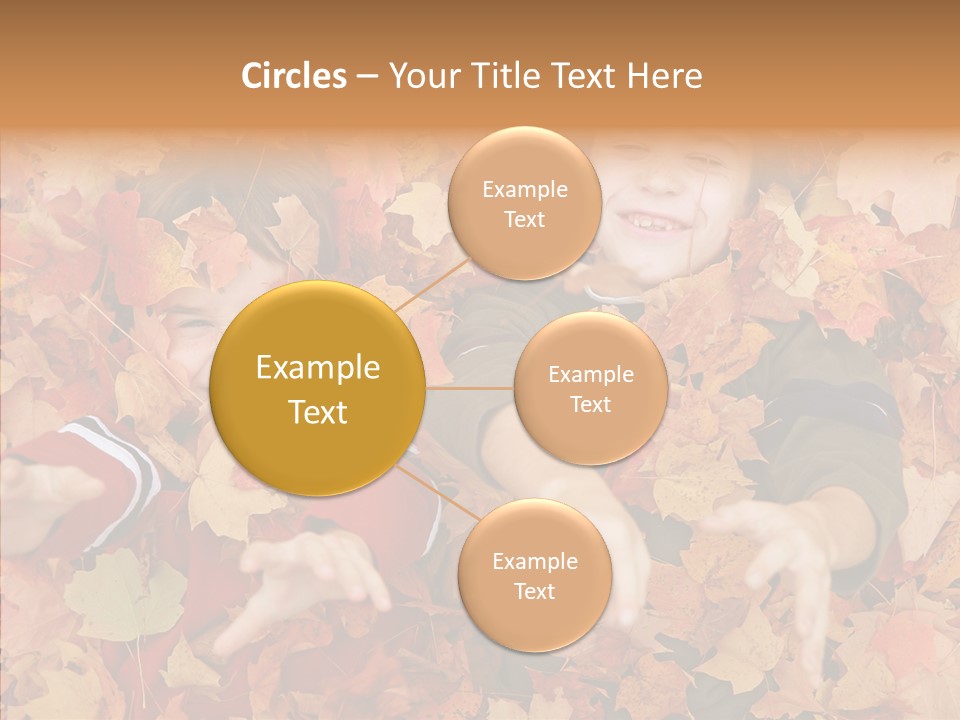 Circles – Your Title Text Here

Example Text

Example Text

Example Text

Example Text